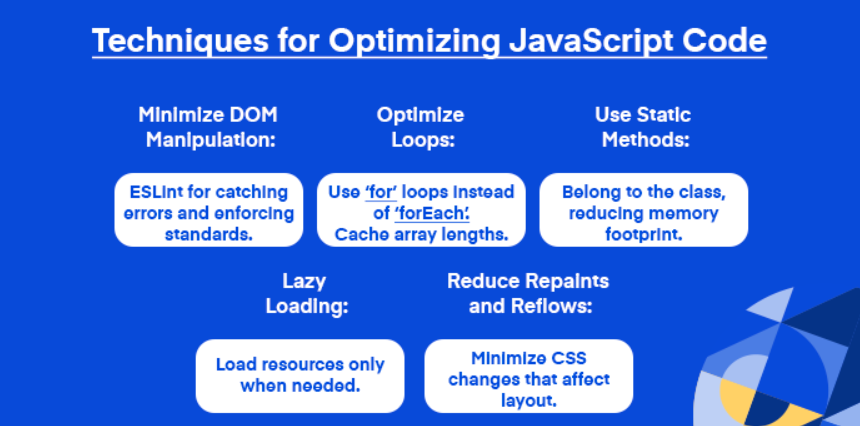 Techniques for Optimizing JavaScript Code

Minimize DOM Manipulation:

ESLint for catching errors and enforcing standards.

Optimize Loops:

Use 'for' loops instead of 'forEach'. Cache array lengths.

Use Static Methods:

Belong to the class, reducing memory footprint.

Lazy Loading:

Load resources only when needed.

Reduce Repaints and Reflows:

Minimize CSS changes that affect layout.